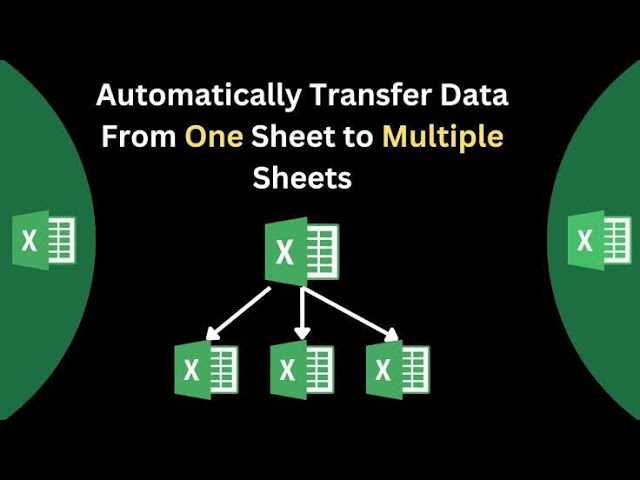 Automatically Transfer Data From One Sheet to Multiple Sheets

X

X

X

X

X

X